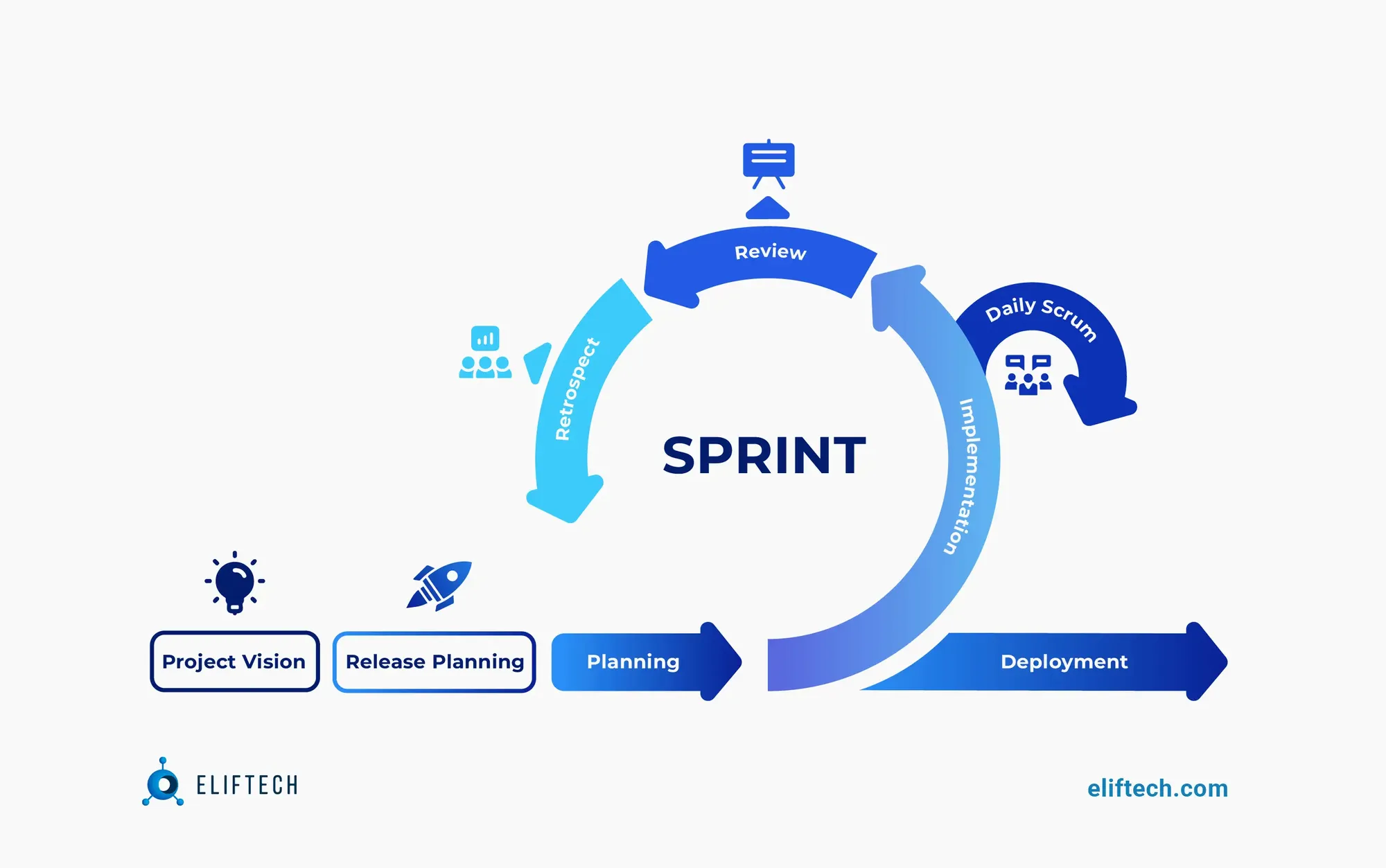 Review

Daily Scrum

Retrospect

SPRINT

Implementation

Project Vision

Release Planning

Planning

Deployment

ELIFTECH

eliftech.com